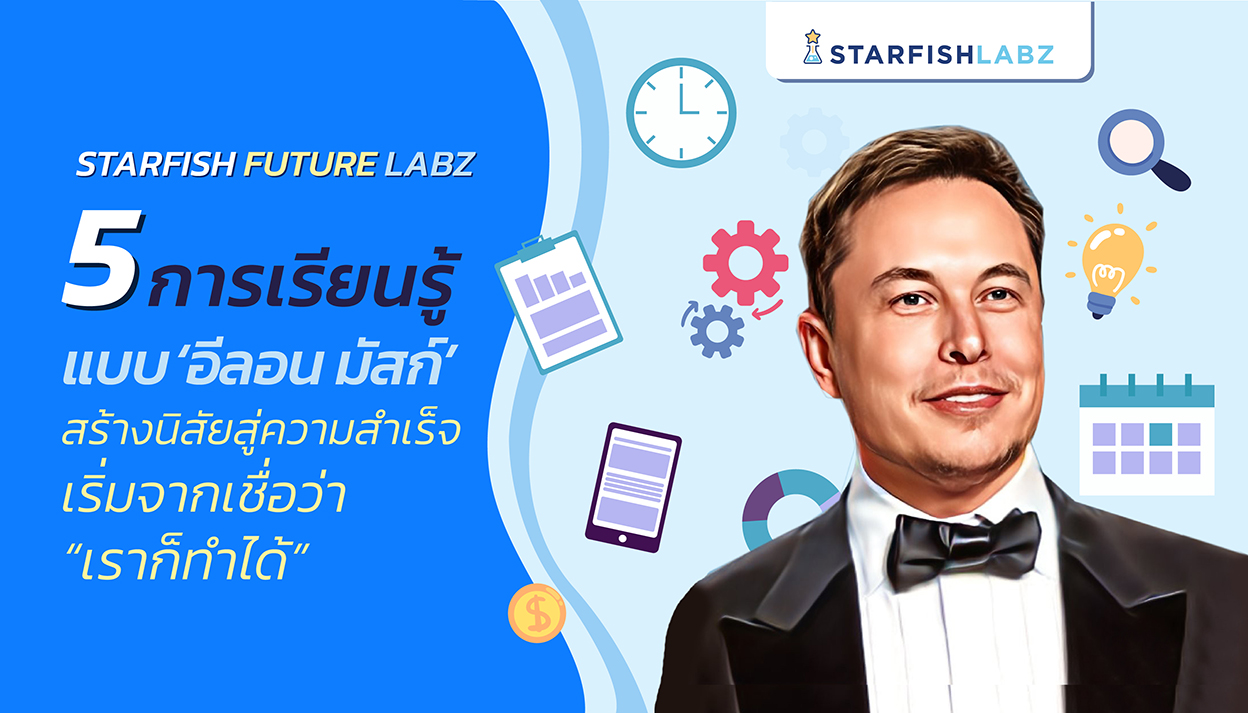 STARFISHLABZ

STARFISH FUTURE LABZ

5 การเรียนรู้ แบบ ‘อีลอน มัสก์’ สร้างนิสัยสู่ความสำเร็จ เริ่มจากเชื่อว่า “เราก็ทำได้”

$